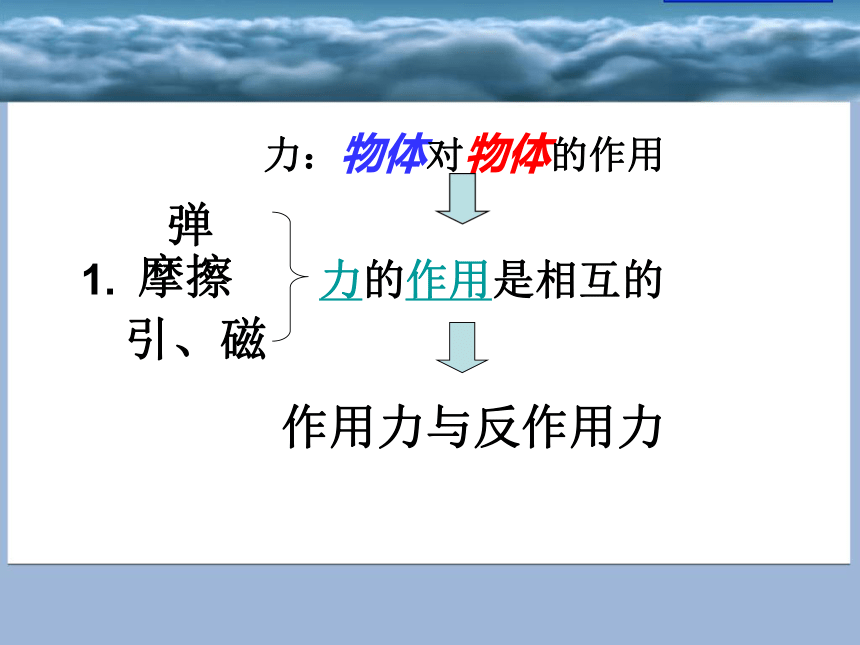 力：物体对物体的作用

弹
1. 摩擦
引、磁

力的作用是相互的

作用力与反作用力